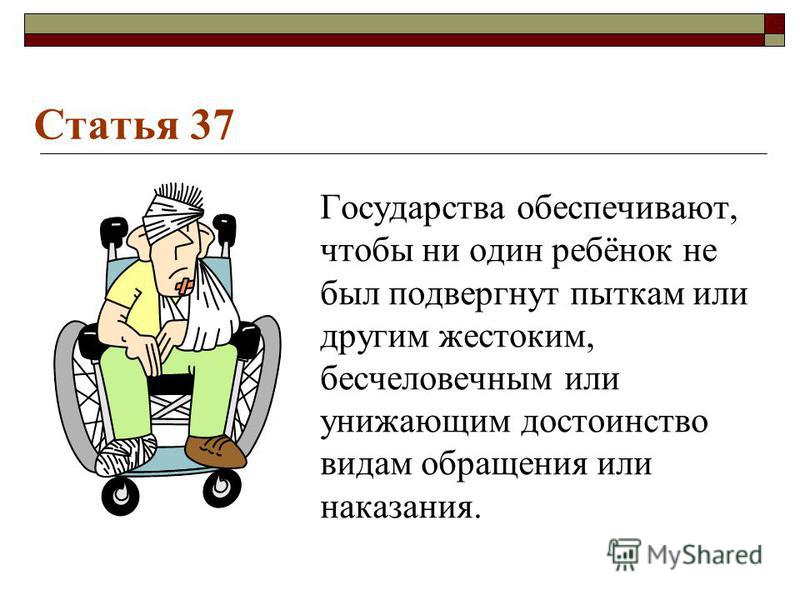 Статья 37

Государства обеспечивают, чтобы ни один ребёнок не был подвергнут пыткам или другим жестоким, бесчеловечным или унижающим достоинство видам обращения или наказания.

MyShared